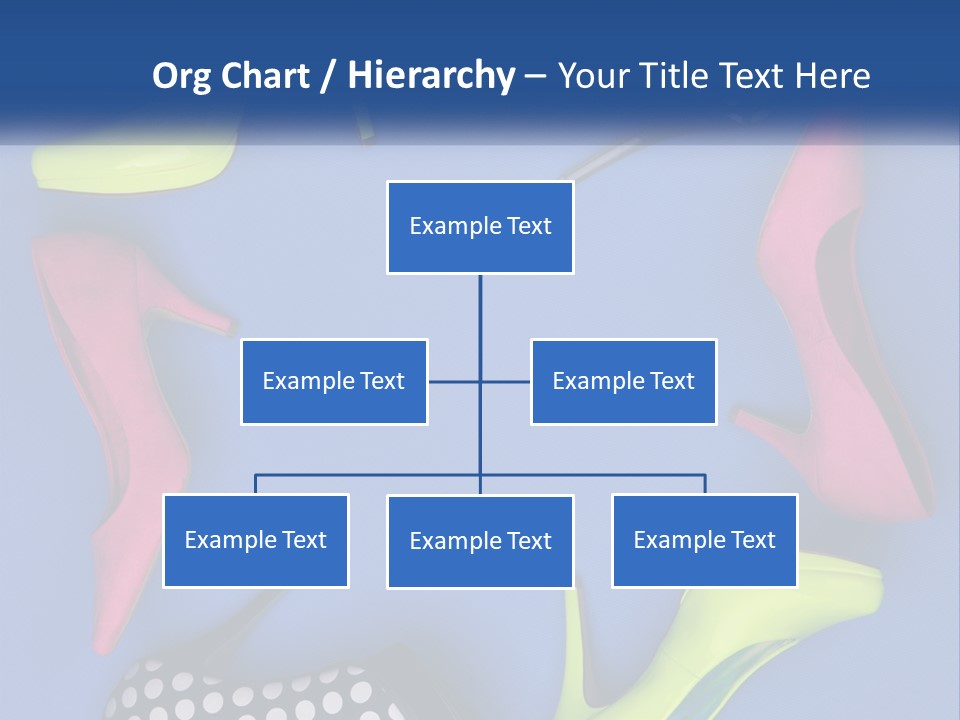 Org Chart / Hierarchy – Your Title Text Here

Example Text

Example Text

Example Text

Example Text

Example Text

Example Text